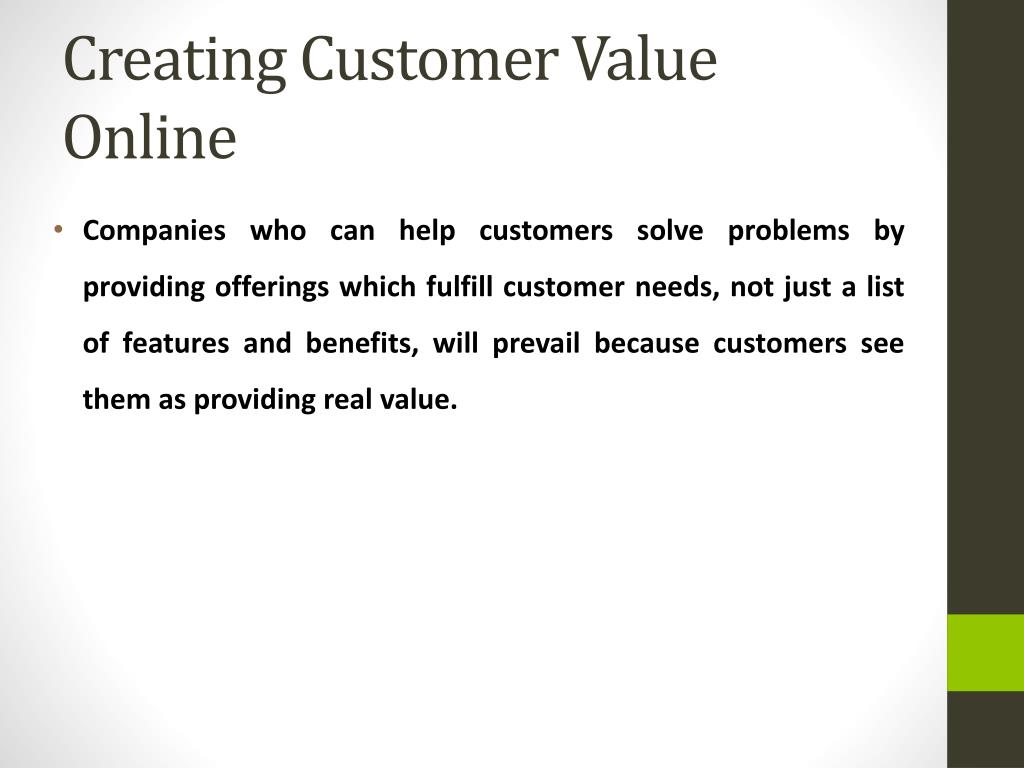 Creating Customer Value Online

• Companies who can help customers solve problems by providing offerings which fulfill customer needs, not just a list of features and benefits, will prevail because customers see them as providing real value.